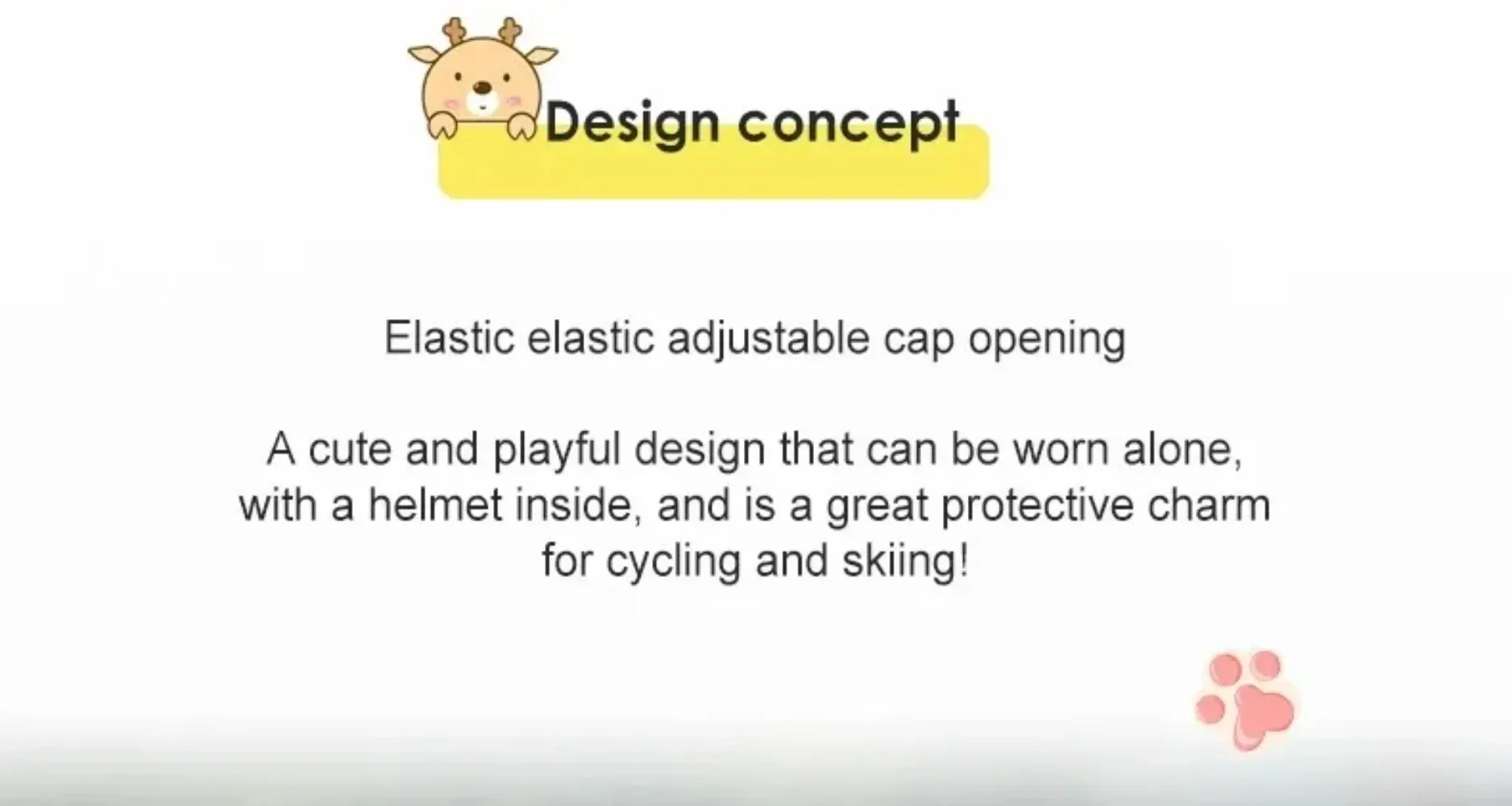 Design concept

Elastic elastic adjustable cap opening

A cute and playful design that can be worn alone, with a helmet inside, and is a great protective charm for cycling and skiing!